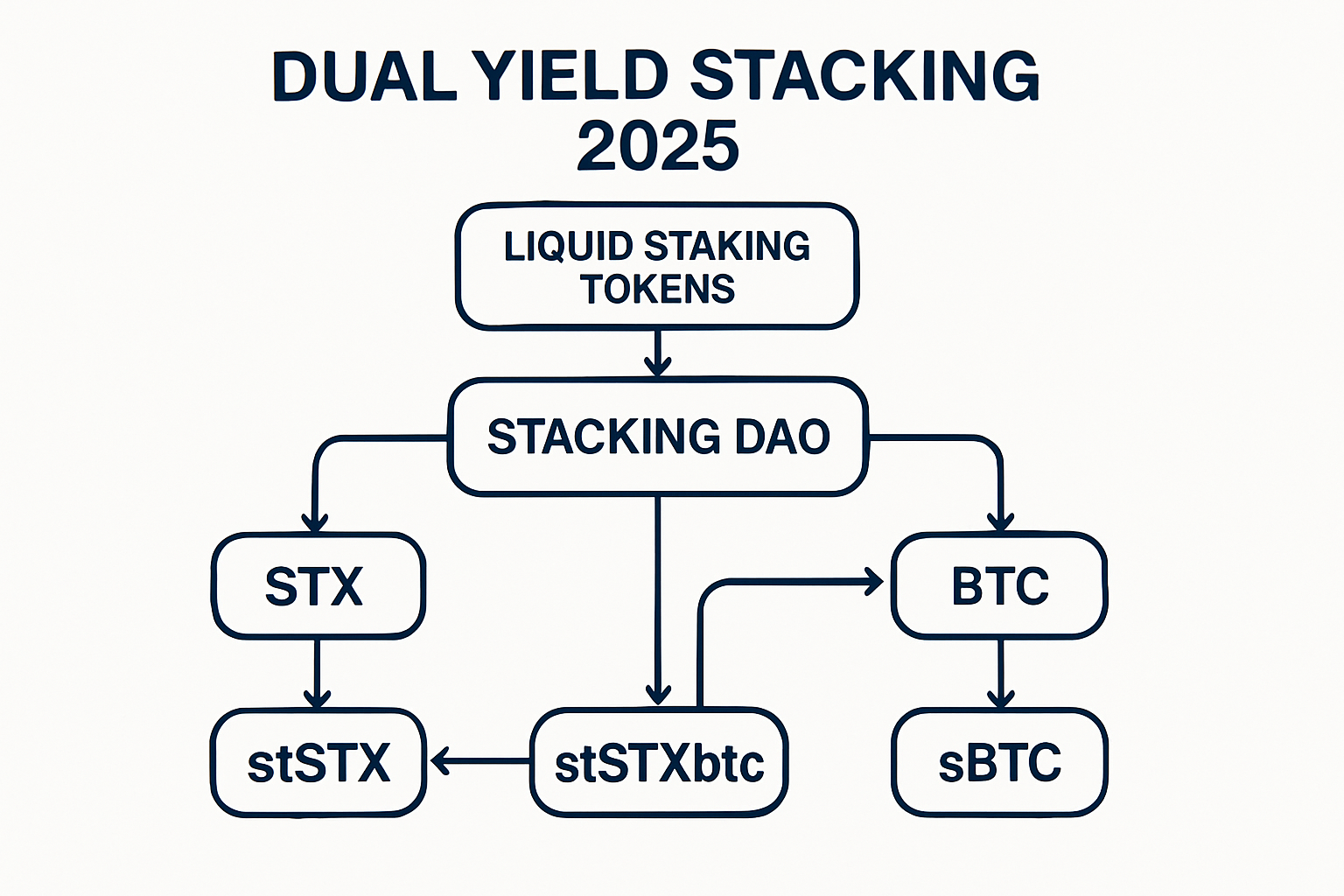 DUAL YIELD STACKING 2025

LIQUID STAKING TOKENS

STACKING DAO

STX

BTC

stSTX

stSTXbtc

sBTC